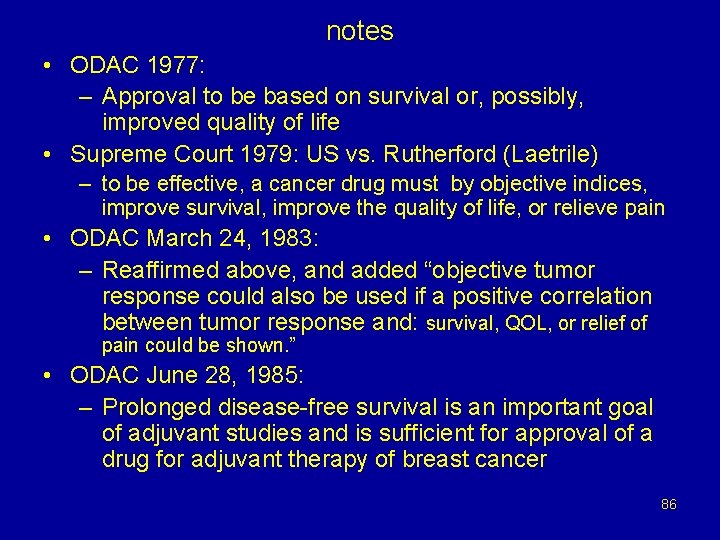 notes

• ODAC 1977:
– Approval to be based on survival or, possibly, improved quality of life

• Supreme Court 1979: US vs. Rutherford (Laetrile)
– to be effective, a cancer drug must by objective indices, improve survival, improve the quality of life, or relieve pain

• ODAC March 24, 1983:
– Reaffirmed above, and added “objective tumor response could also be used if a positive correlation between tumor response and: survival, QOL, or relief of pain could be shown.”

• ODAC June 28, 1985:
– Prolonged disease-free survival is an important goal of adjuvant studies and is sufficient for approval of a drug for adjuvant therapy of breast cancer

86